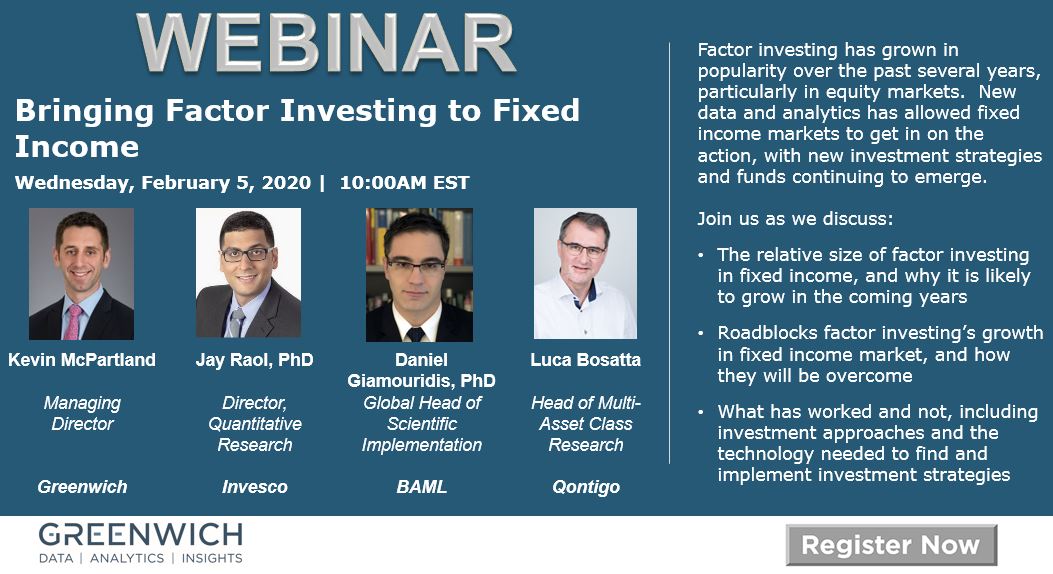 WEBINAR

Bringing Factor Investing to Fixed Income

Wednesday, February 5, 2020 | 10:00AM EST

Kevin McPartland

Managing Director

Greenwich

Jay Raol, PhD

Director, Quantitative Research

Invesco

Daniel Giamouridis, PhD

Global Head of Scientific Implementation

BAML

Luca Bosatta

Head of Multi-Asset Class Research

Qontigo

Factor investing has grown in popularity over the past several years, particularly in equity markets. New data and analytics has allowed fixed income markets to get in on the action, with new investment strategies and funds continuing to emerge.

Join us as we discuss:

• The relative size of factor investing in fixed income, and why it is likely to grow in the coming years

• Roadblocks factor investing's growth in fixed income market, and how they will be overcome

• What has worked and not, including investment approaches and the technology needed to find and implement investment strategies

GREENWICH
DATA | ANALYTICS | INSIGHTS

Register Now